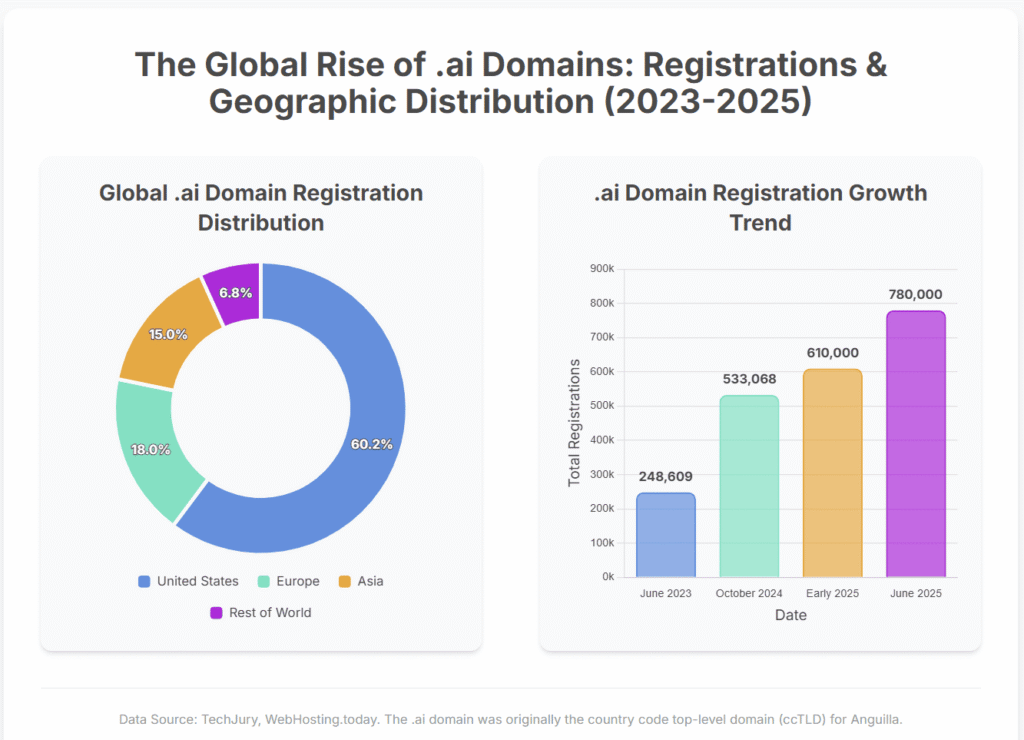 The Global Rise of .ai Domains: Registrations & Geographic Distribution (2023-2025)

Global .ai Domain Registration Distribution

6.8%
15.0%
18.0%
60.2%

United States
Europe
Asia
Rest of World

.ai Domain Registration Growth Trend

Total Registrations

900k
800k
700k
600k
500k
400k
300k
200k
100k
0k

248,609
533,068
610,000
780,000

June 2023
October 2024
Early 2025
June 2025

Date

Data Source: TechJury, WebHosting.today. The .ai domain was originally the country code top-level domain (ccTLD) for Anguilla.